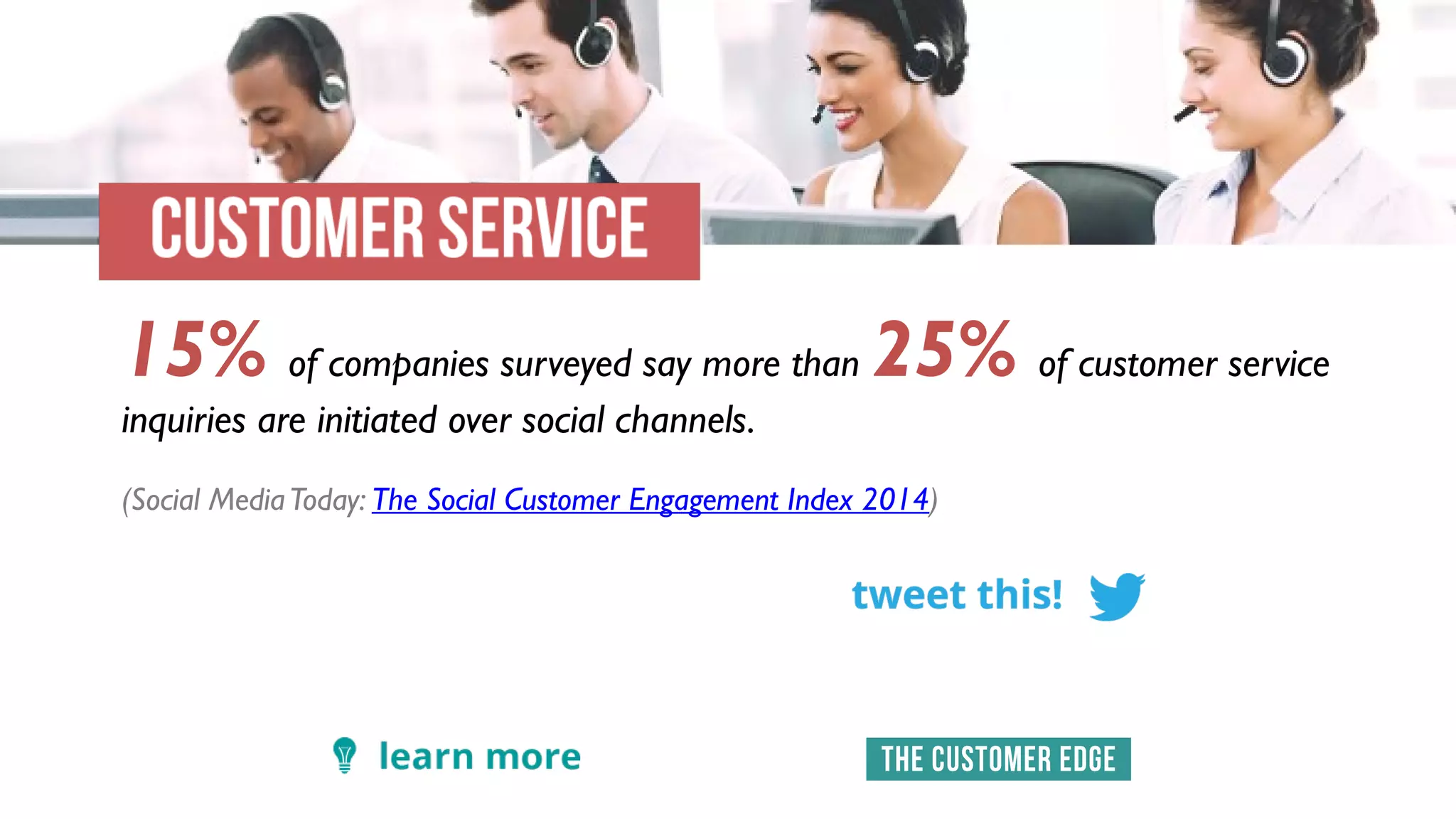 CUSTOMER SERVICE

15% of companies surveyed say more than 25% of customer service inquiries are initiated over social channels.

(Social Media Today: The Social Customer Engagement Index 2014)

tweet this!

learn more

THE CUSTOMER EDGE